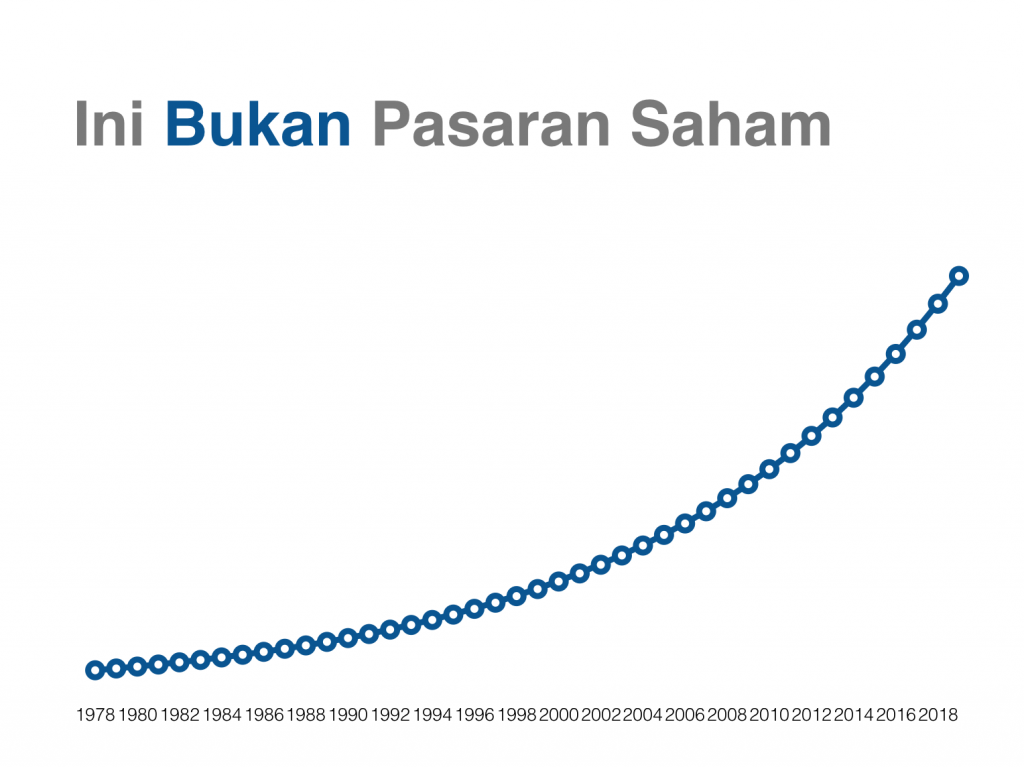 Ini Bukan Pasaran Saham

1978 1980 1982 1984 1986 1988 1990 1992 1994 1996 1998 2000 2002 2004 2006 2008 2010 2012 2014 2016 2018